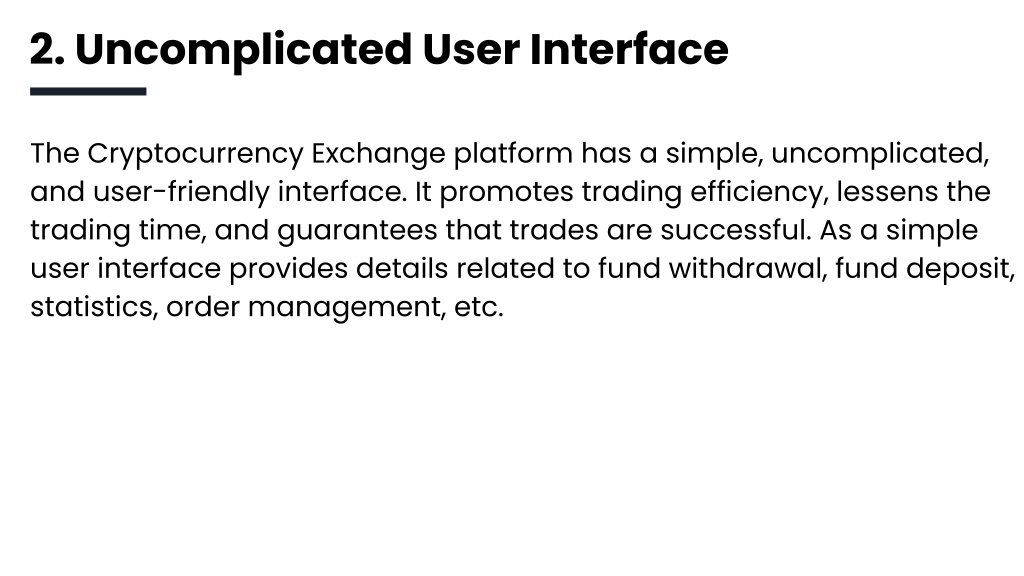 2. Uncomplicated User Interface

The Cryptocurrency Exchange platform has a simple, uncomplicated, and user-friendly interface. It promotes trading efficiency, lessens the trading time, and guarantees that trades are successful. As a simple user interface provides details related to fund withdrawal, fund deposit, statistics, order management, etc.